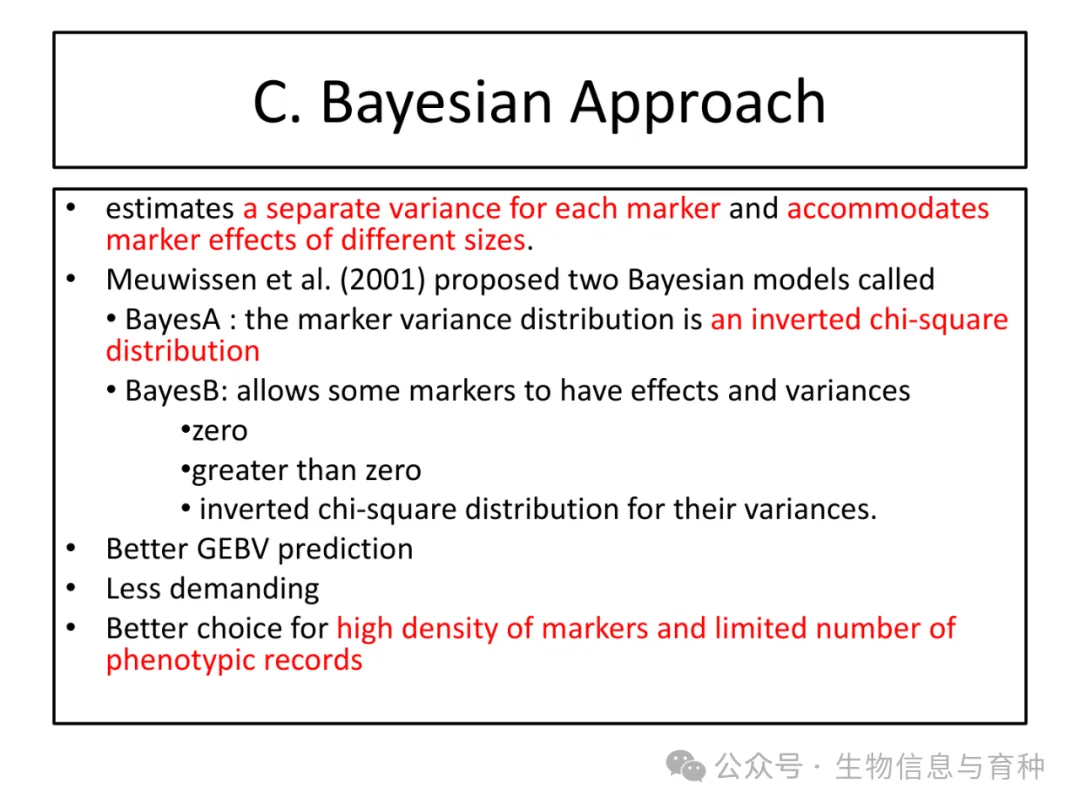 C. Bayesian Approach

• estimates a separate variance for each marker and accommodates marker effects of different sizes.
• Meuwissen et al. (2001) proposed two Bayesian models called
• BayesA : the marker variance distribution is an inverted chi-square distribution
• BayesB: allows some markers to have effects and variances
•zero
•greater than zero
• inverted chi-square distribution for their variances.
• Better GEBV prediction
• Less demanding
• Better choice for high density of markers and limited number of phenotypic records

公众号 · 生物信息与育种